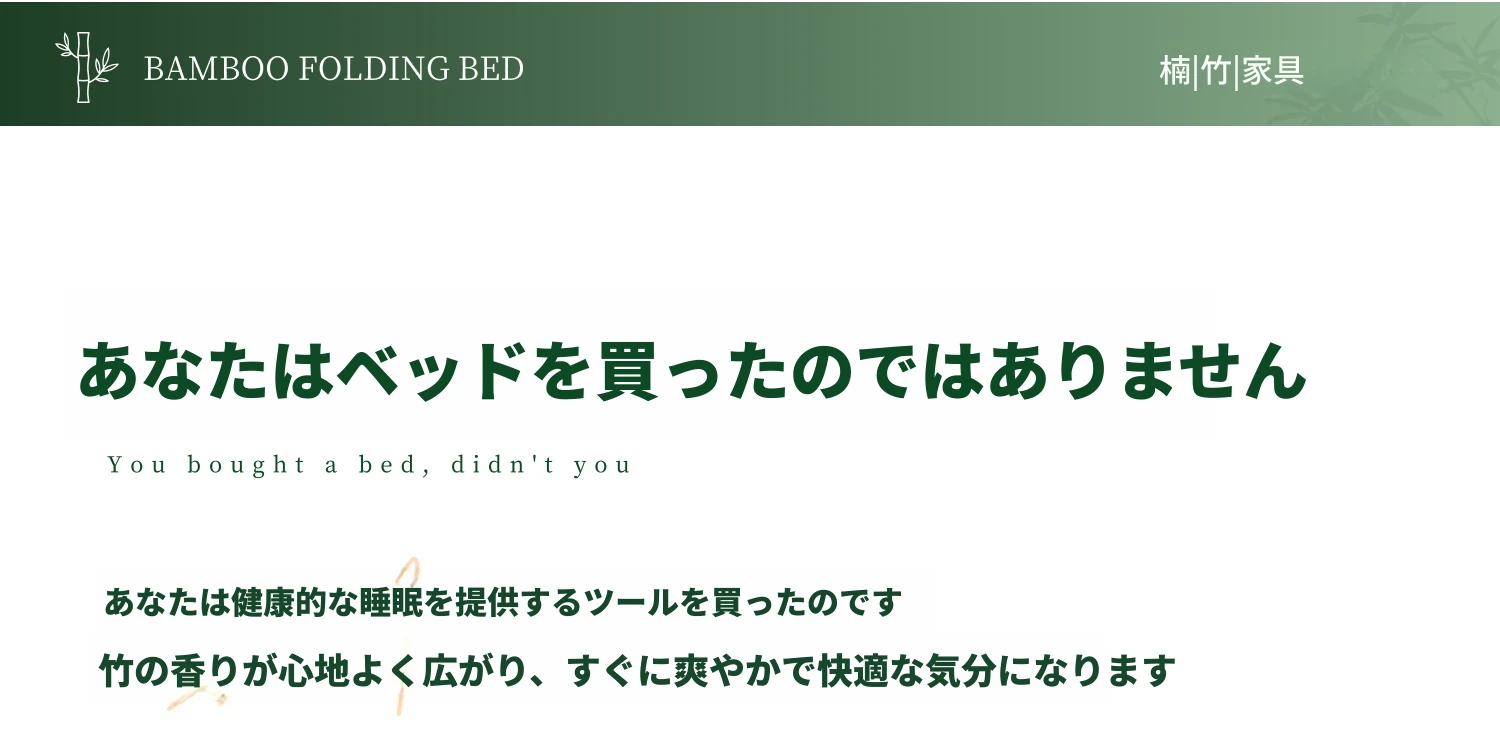 BAMBOO FOLDING BED

楠|竹|家具

あなたはベッドを買ったのではありません

You bought a bed, didn't you

あなたは健康的な睡眠を提供するツールを買ったのです

竹の香りが心地よく広がり、すぐに爽やかで快適な気分になります